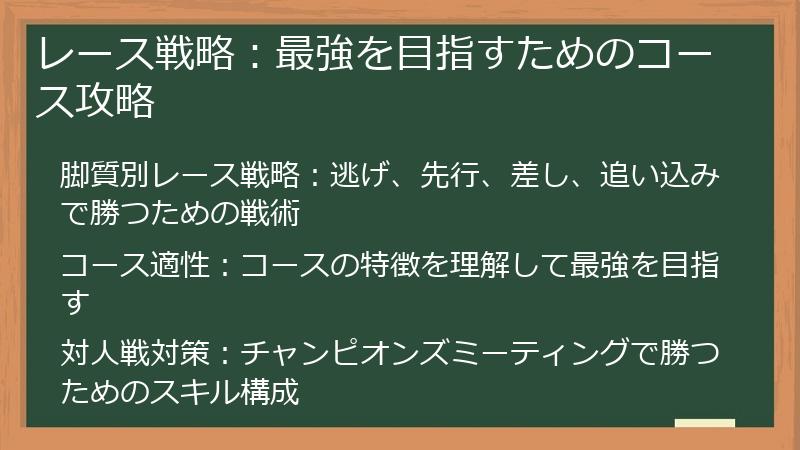 レース戦略：最強を目指すためのコース攻略

脚質別レース戦略：逃げ、先行、差し、追い込みで勝つための戦術

コース適性：コースの特徴を理解して最強を目指す

対人戦対策：チャンピオンズミーティングで勝つためのスキル構成